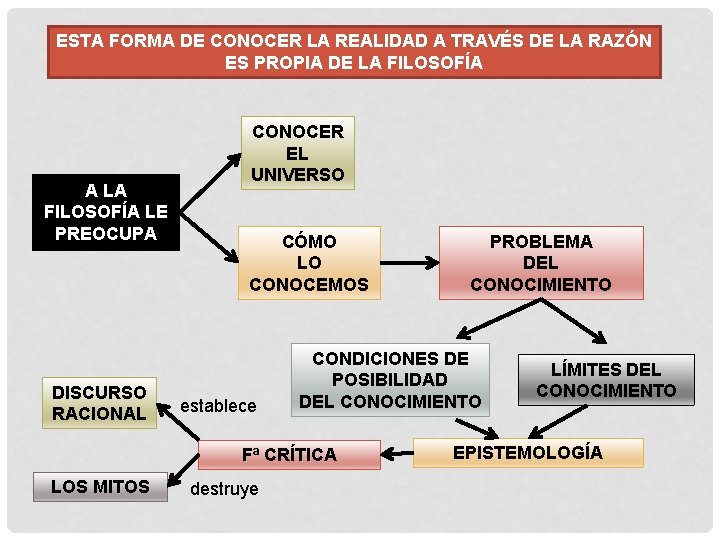 ESTA FORMA DE CONOCER LA REALIDAD A TRAVÉS DE LA RAZÓN ES PROPIA DE LA FILOSOFÍA

A LA FILOSOFÍA LE PREOCUPA

CONOCER EL UNIVERSO

CÓMO LO CONOCEMOS

PROBLEMA DEL CONOCIMIENTO

CONDICIONES DE POSIBILIDAD DEL CONOCIMIENTO

LÍMITES DEL CONOCIMIENTO

EPISTEMOLOGÍA

Fª CRÍTICA

establece

DISCURSO RACIONAL

destruye

LOS MITOS